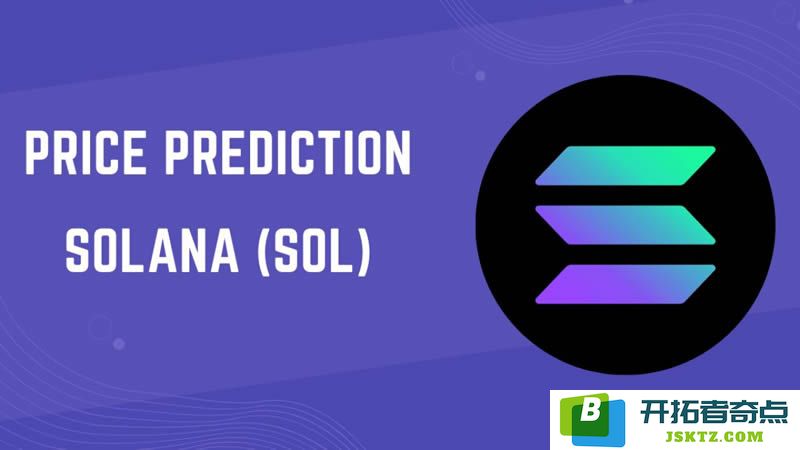 PRICE PREDICTION
SOLANA (SOL)

B
开拓者奇点
JSKTZ.COM